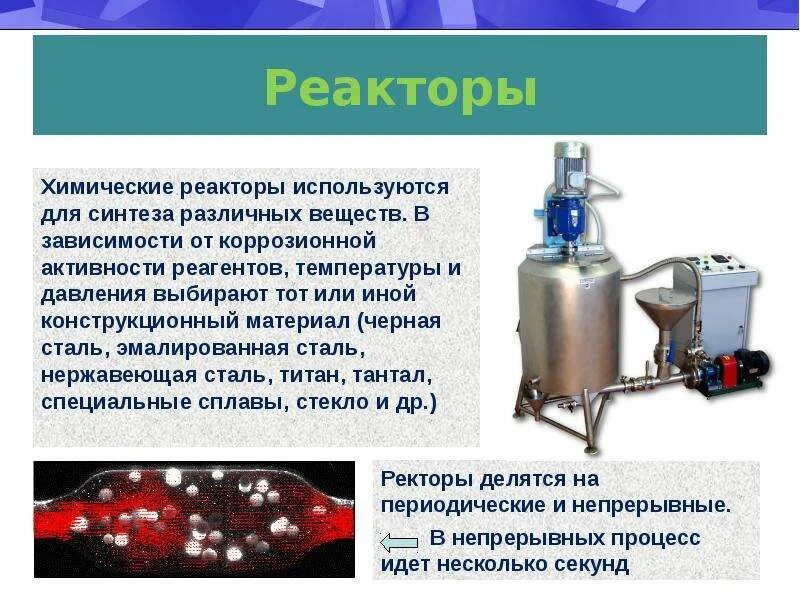 Реакторы

Химические реакторы используются для синтеза различных веществ. В зависимости от коррозионной активности реагентов, температуры и давления выбирают тот или иной конструкционный материал (черная сталь, эмалированная сталь, нержавеющая сталь, титан, тантал, специальные сплавы, стекло и др.)

Ректоры делятся на периодические и непрерывные.

В непрерывных процесс идет несколько секунд